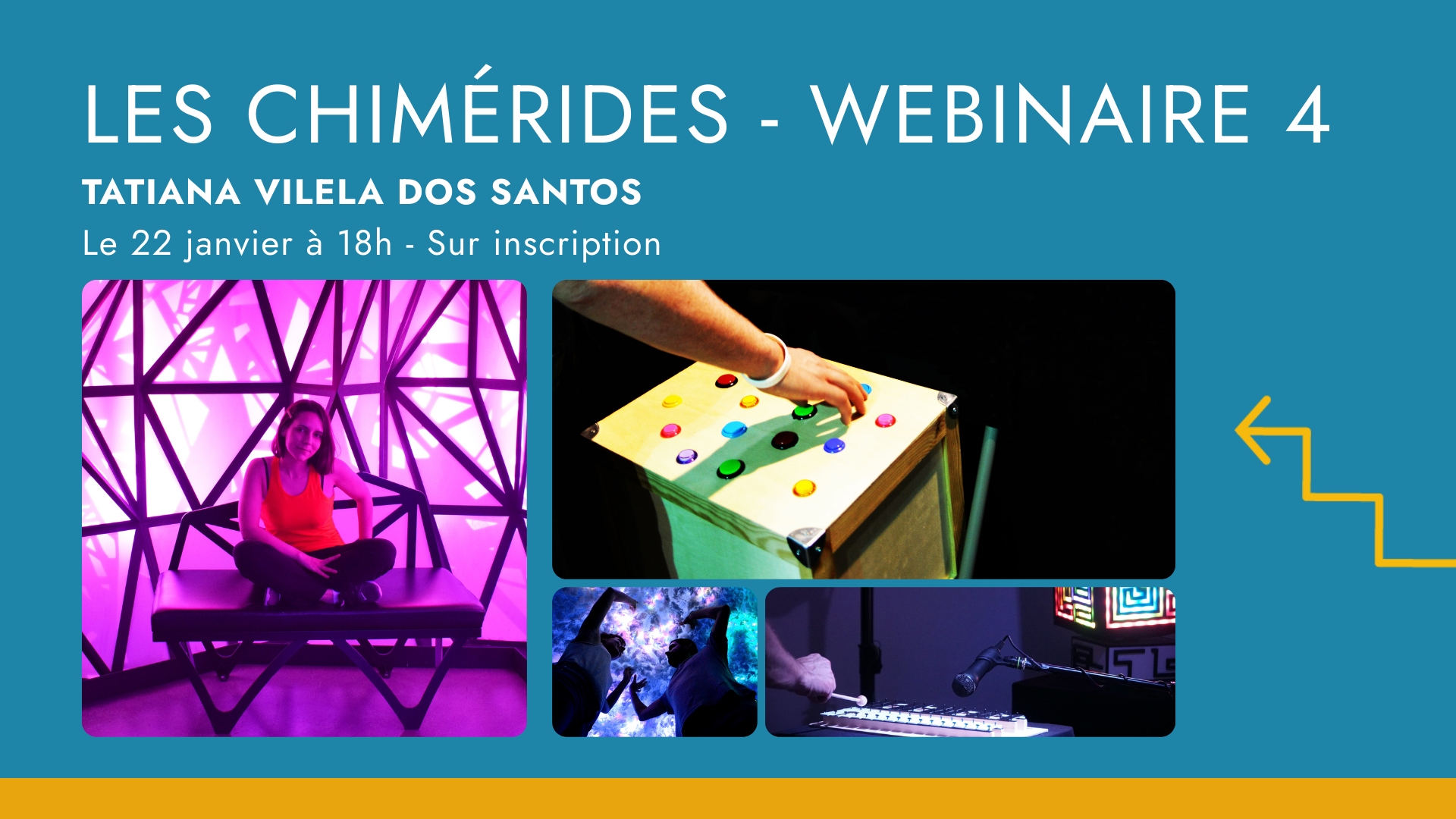 LES CHIMÉRIDES - WEBINAIRE 4

TATIANA VILELA DOS SANTOS

Le 22 janvier à 18h - Sur inscription